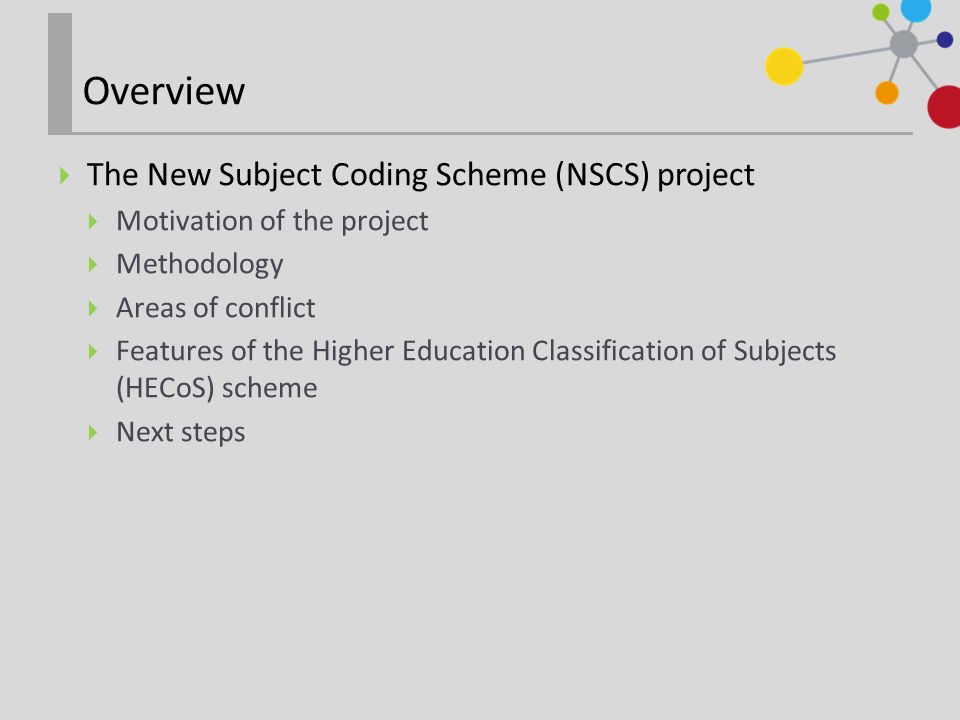 Overview

The New Subject Coding Scheme (NSCS) project

Motivation of the project

Methodology

Areas of conflict

Features of the Higher Education Classification of Subjects (HECoS) scheme

Next steps